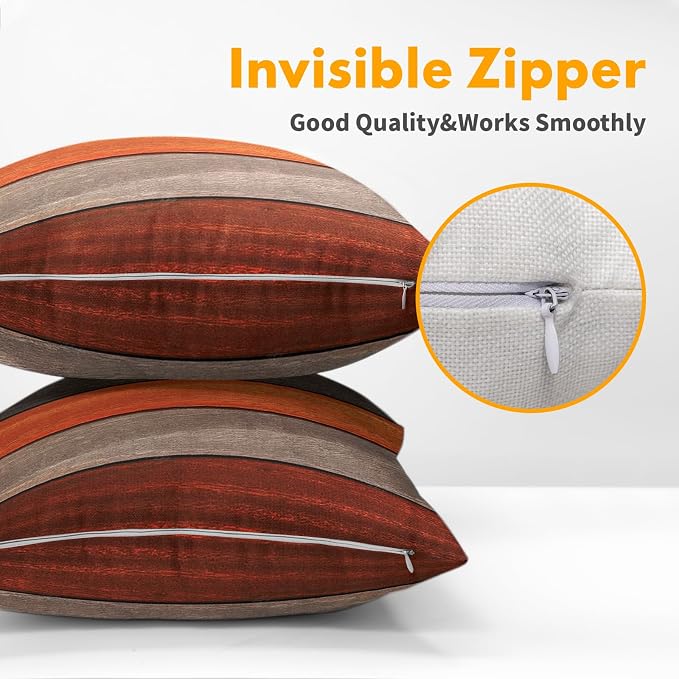 Invisible Zipper

Good Quality&Works Smoothly